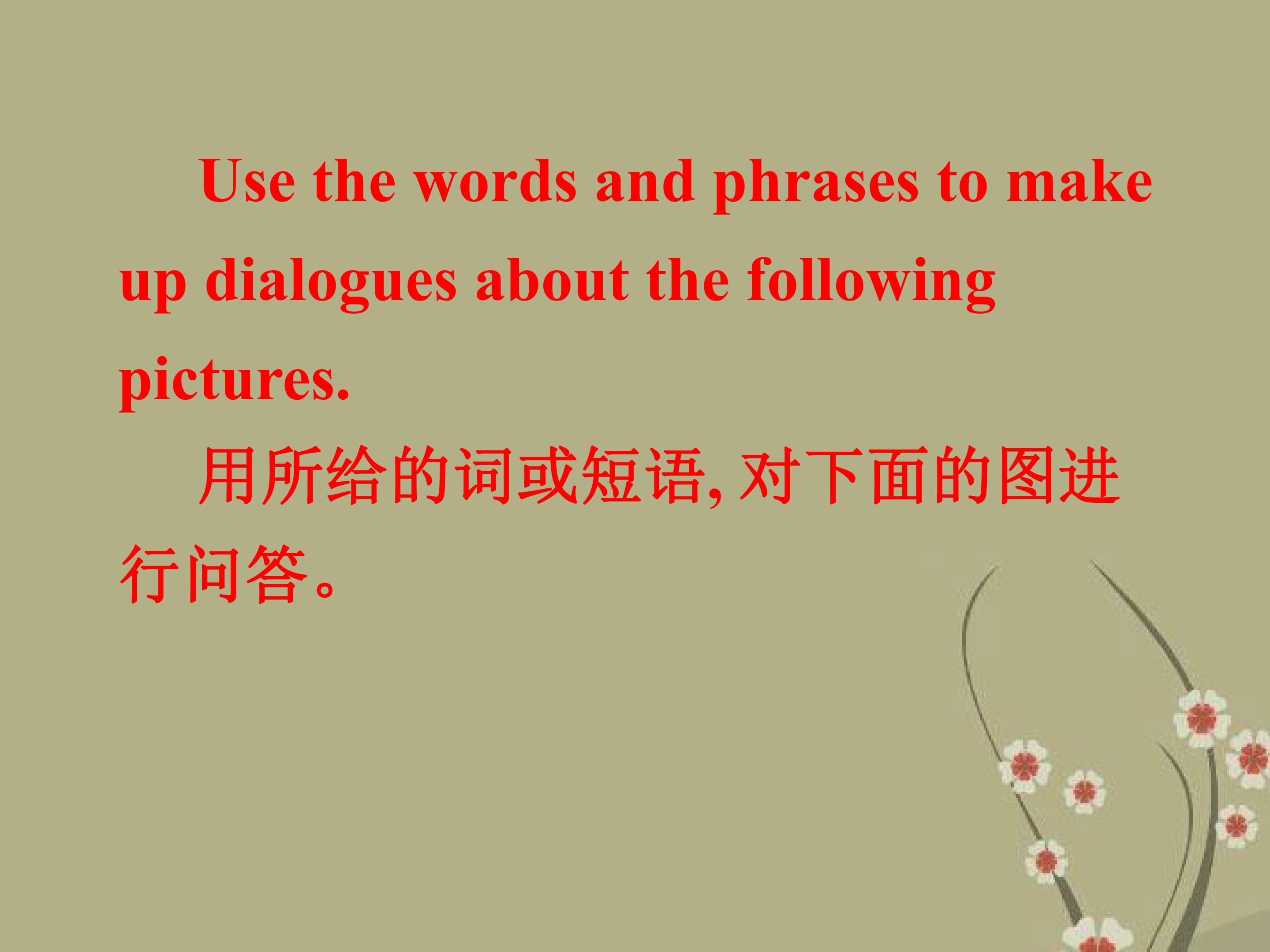 Use the words and phrases to make up dialogues about the following pictures.

用所给的词或短语,对下面的图进行问答。